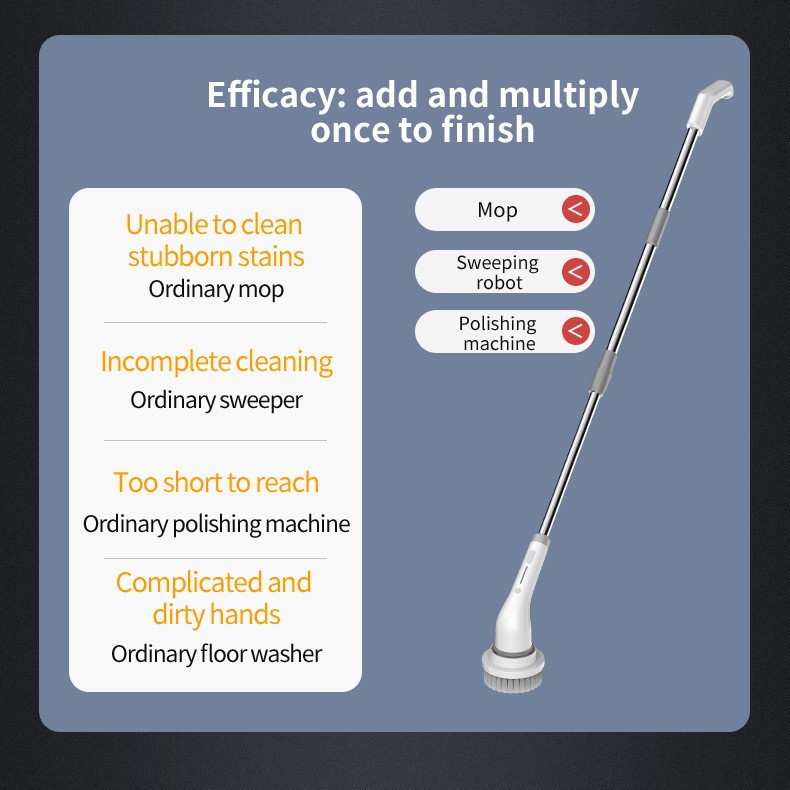 Efficacy: add and multiply once to finish

Unable to clean stubborn stains
Ordinary mop

Incomplete cleaning
Ordinary sweeper

Too short to reach
Ordinary polishing machine

Complicated and dirty hands
Ordinary floor washer

Mop <

Sweeping robot <

Polishing machine <